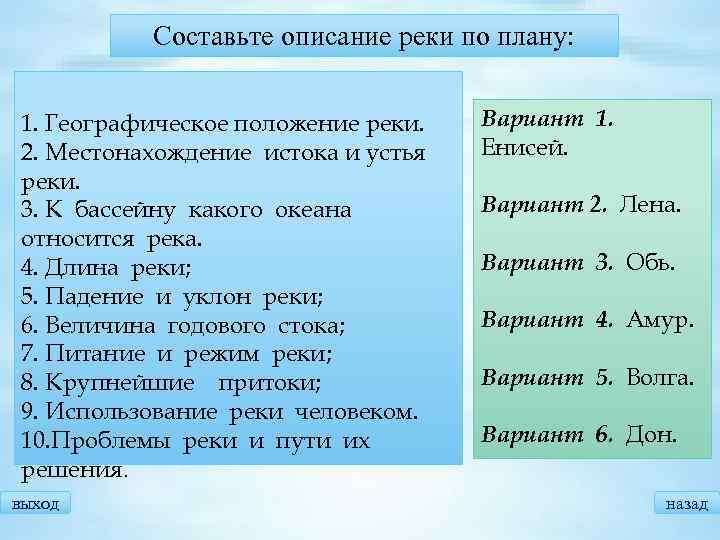 Составьте описание реки по плану:

1. Географическое положение реки.
2. Местонахождение истока и устья реки.
3. К бассейну какого океана относится река.
4. Длина реки;
5. Падение и уклон реки;
6. Величина годового стока;
7. Питание и режим реки;
8. Крупнейшие притоки;
9. Использование реки человеком.
10.Проблемы реки и пути их решения.

Вариант 1. Енисей.

Вариант 2. Лена.

Вариант 3. Обь.

Вариант 4. Амур.

Вариант 5. Волга.

Вариант 6. Дон.

выход

назад